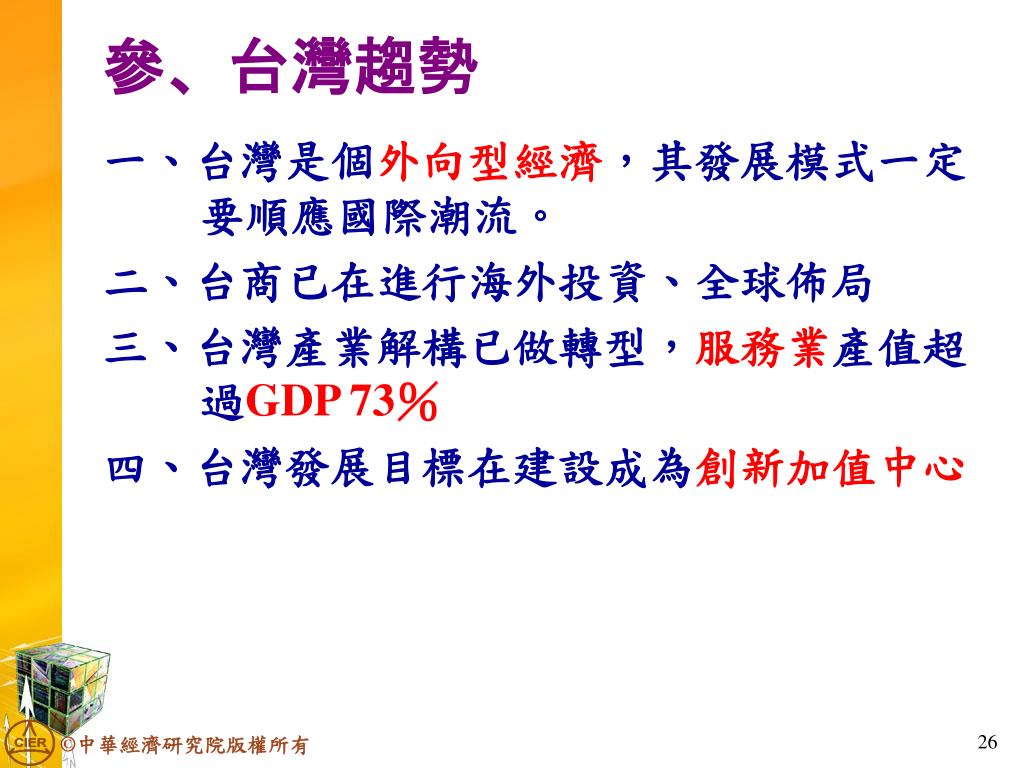 參、台灣趨勢

一、台灣是個外向型經濟，其發展模式一定要順應國際潮流。

二、台商已在進行海外投資、全球佈局

三、台灣產業解構已做轉型，服務業產值超過GDP 73%

四、台灣發展目標在建設成為創新加值中心

CIER ©中華經濟研究院版權所有

26